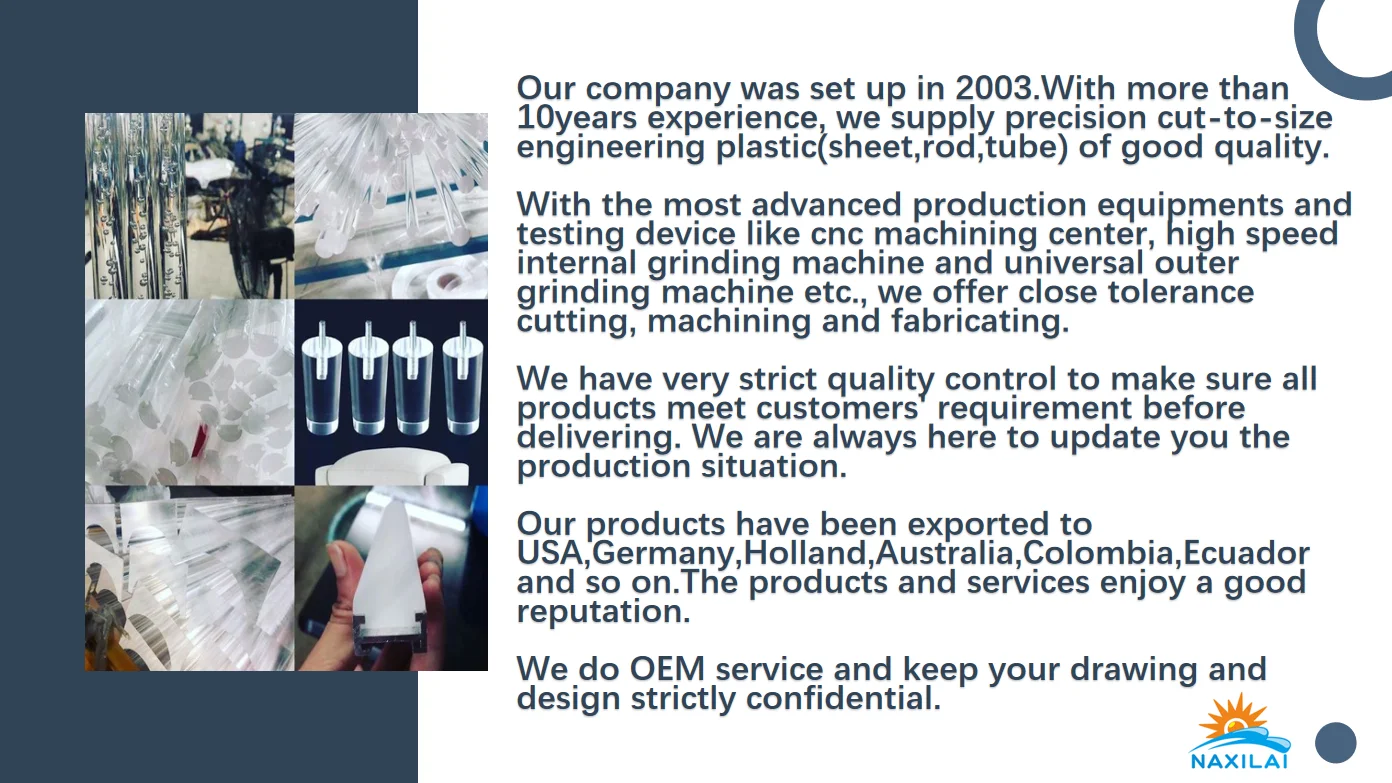 Our company was set up in 2003.With more than 10years experience, we supply precision cut-to-size engineering plastic(sheet,rod,tube) of good quality.

With the most advanced production equipments and testing device like cnc machining center, high speed internal grinding machine and universal outer grinding machine etc., we offer close tolerance cutting, machining and fabricating.

We have very strict quality control to make sure all products meet customers' requirement before delivering. We are always here to update you the production situation.

Our products have been exported to USA,Germany,Holland,Australia,Colombia,Ecuador and so on.The products and services enjoy a good reputation.

We do OEM service and keep your drawing and design strictly confidential.

NAXILAI